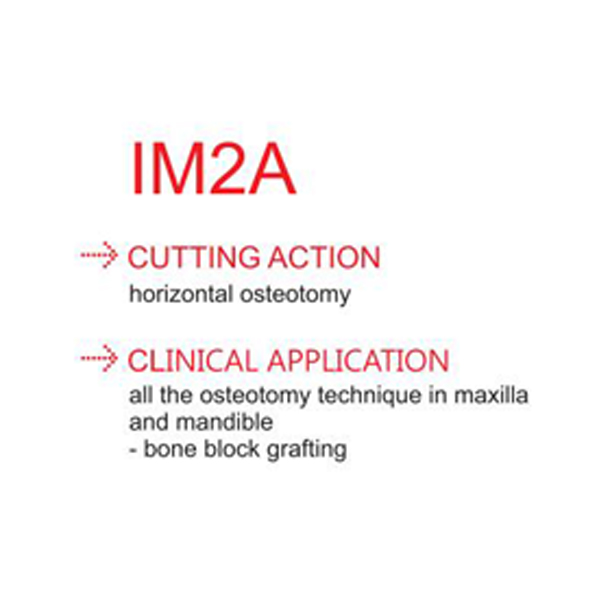 IM2A

CUTTING ACTION
horizontal osteotomy

CLINICAL APPLICATION
all the osteotomy technique in maxilla and mandible
- bone block grafting